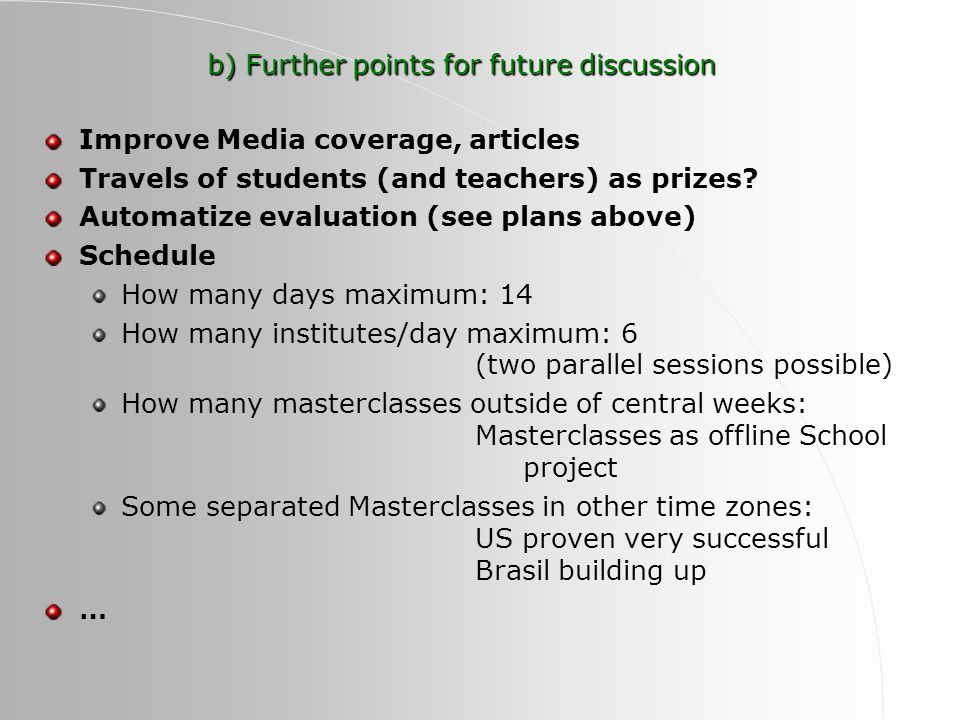 b) Further points for future discussion

Improve Media coverage, articles
Travels of students (and teachers) as prizes?
Automatize evaluation (see plans above)
Schedule
How many days maximum: 14
How many institutes/day maximum: 6 (two parallel sessions possible)
How many masterclasses outside of central weeks: Masterclasses as offline School project
Some separated Masterclasses in other time zones: US proven very successful Brasil building up
...